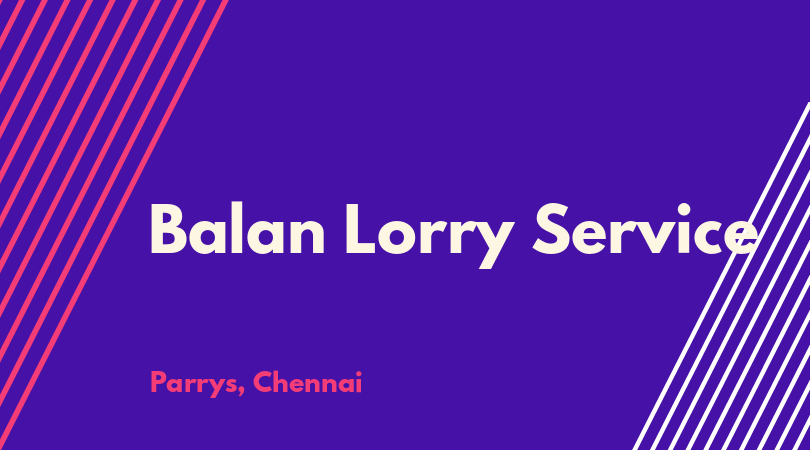 Balan Lorry Service

Parrys, Chennai